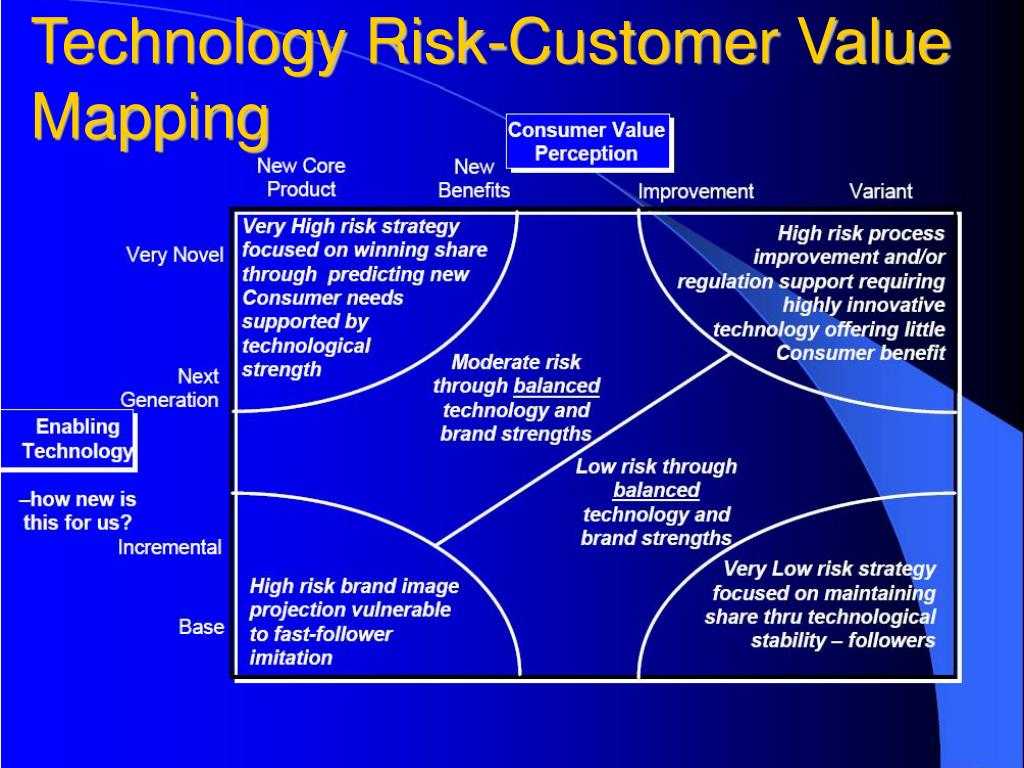 Technology Risk-Customer Value Mapping

Consumer Value Perception

New Core Product

New Benefits

Improvement

Variant

Very Novel

Next Generation

Enabling Technology

–how new is this for us?

Incremental

Base

Very High risk strategy focused on winning share through predicting new Consumer needs supported by technological strength

High risk process improvement and/or regulation support requiring highly innovative technology offering little Consumer benefit

Moderate risk through balanced technology and brand strengths

Low risk through balanced technology and brand strengths

High risk brand image projection vulnerable to fast-follower imitation

Very Low risk strategy focused on maintaining share thru technological stability – followers